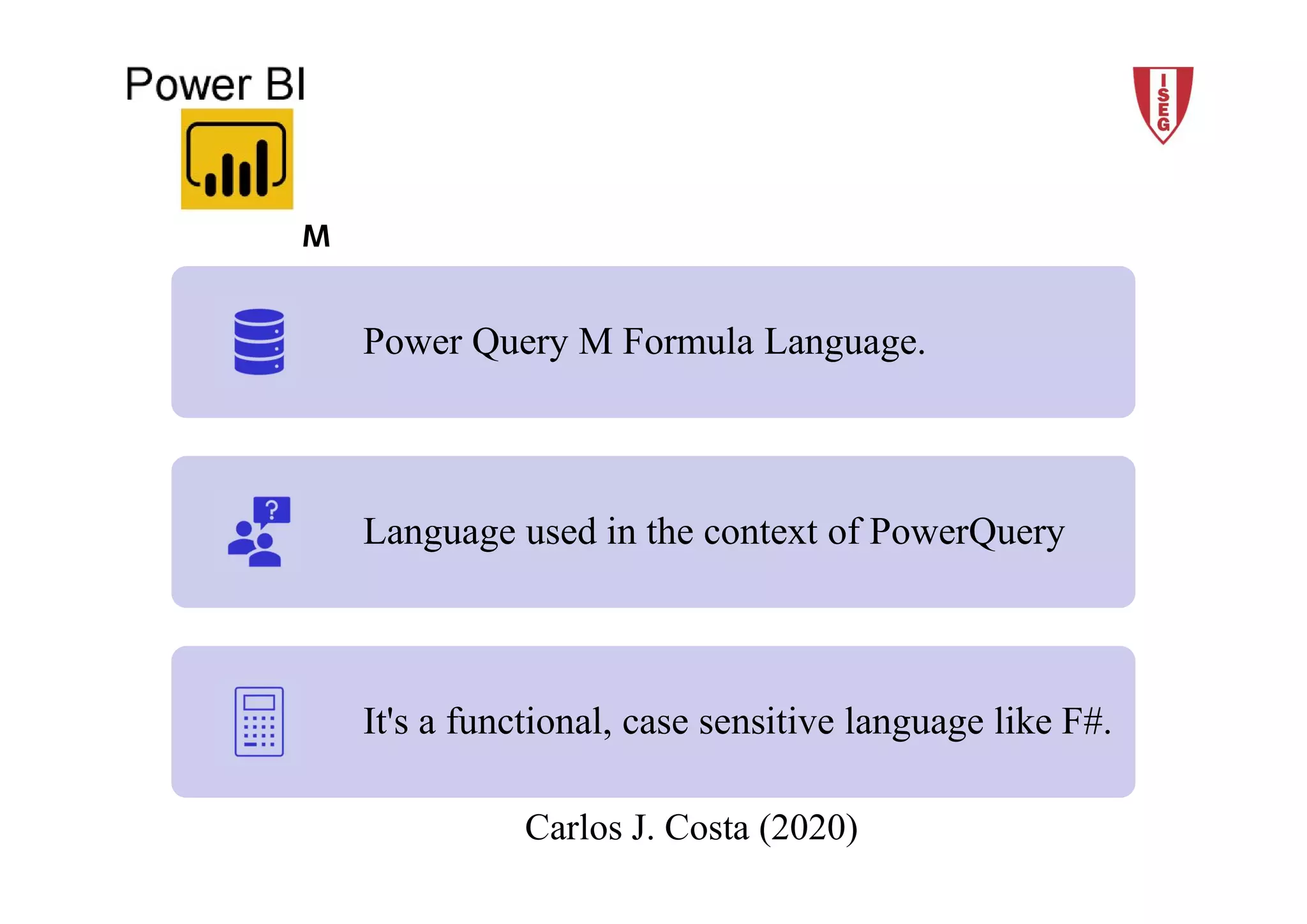 Power BI

ISEG

M

Power Query M Formula Language.

Language used in the context of PowerQuery

It's a functional, case sensitive language like F#.

Carlos J. Costa (2020)